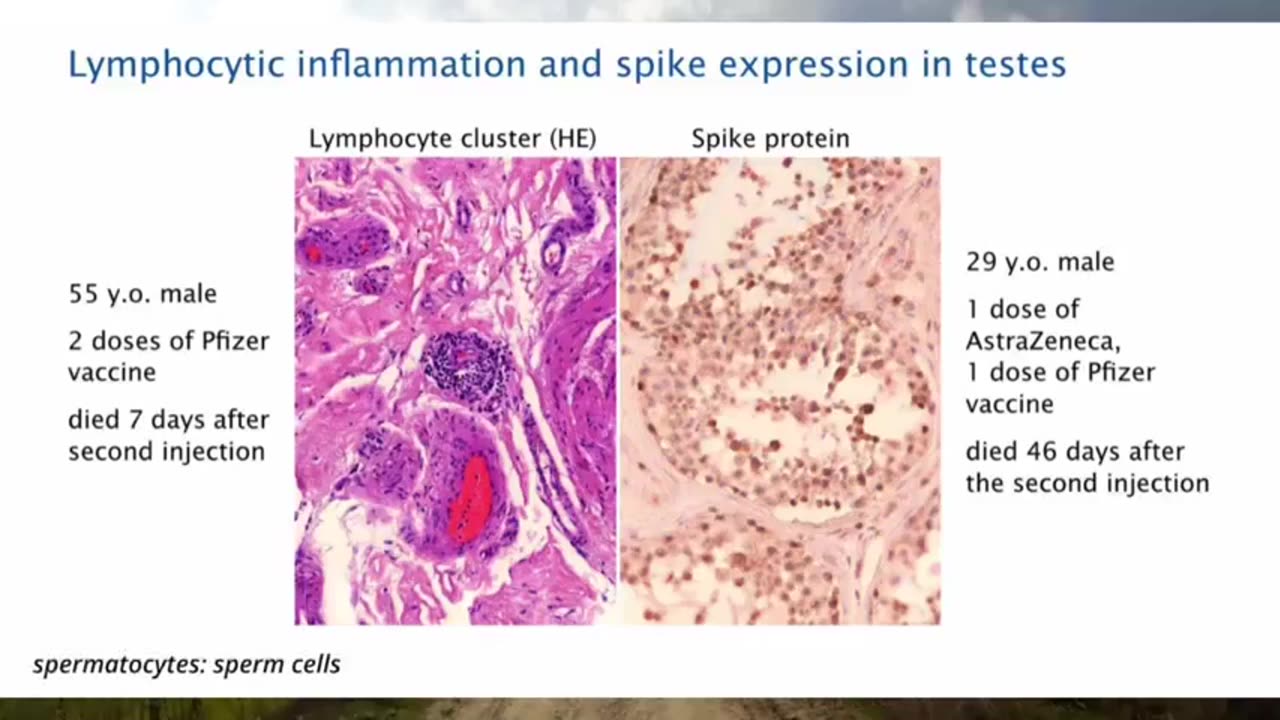 Lymphocytic inflammation and spike expression in testes

Lymphocyte cluster (HE)

Spike protein

55 y.o. male

2 doses of Pfizer vaccine

died 7 days after second injection

29 y.o. male

1 dose of AstraZeneca, 1 dose of Pfizer vaccine

died 46 days after the second injection

spermatocytes: sperm cells